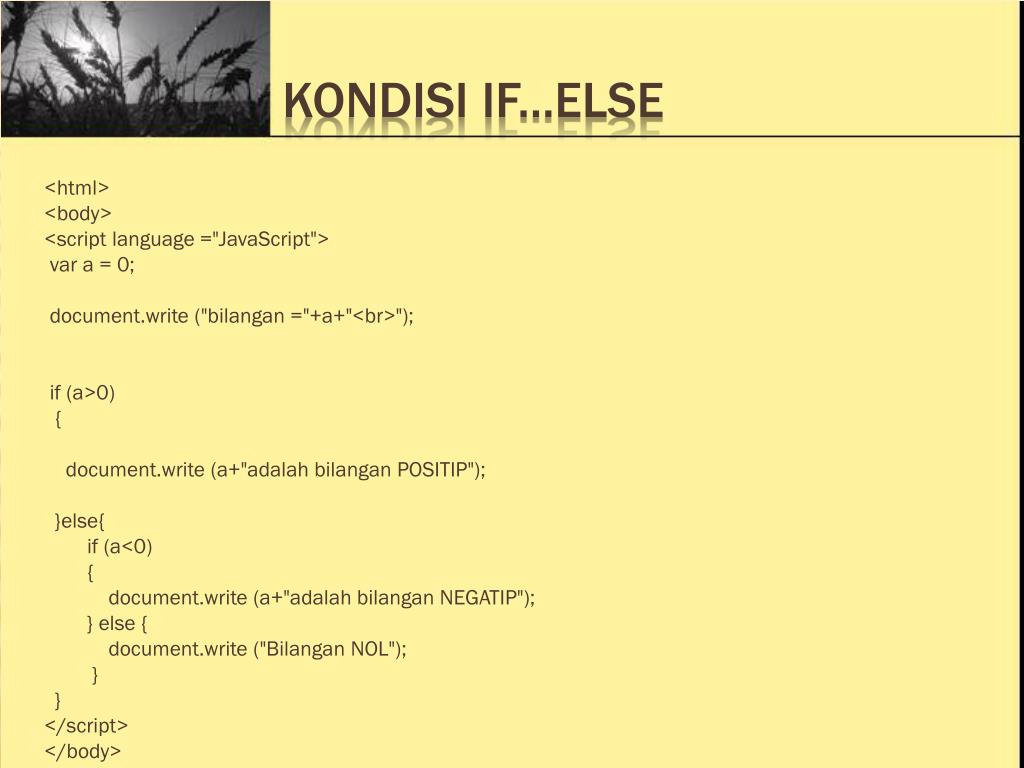 KONDISI IF…ELSE

<html>
<body>
<script language ="JavaScript">
var a = 0;

document.write ("bilangan ="+a+"<br>");

if (a>0)
{

document.write (a+"adalah bilangan POSITIP");

}else{
if (a<0)
{
document.write (a+"adalah bilangan NEGATIP");
} else {
document.write ("Bilangan NOL");
}
}
</script>
</body>